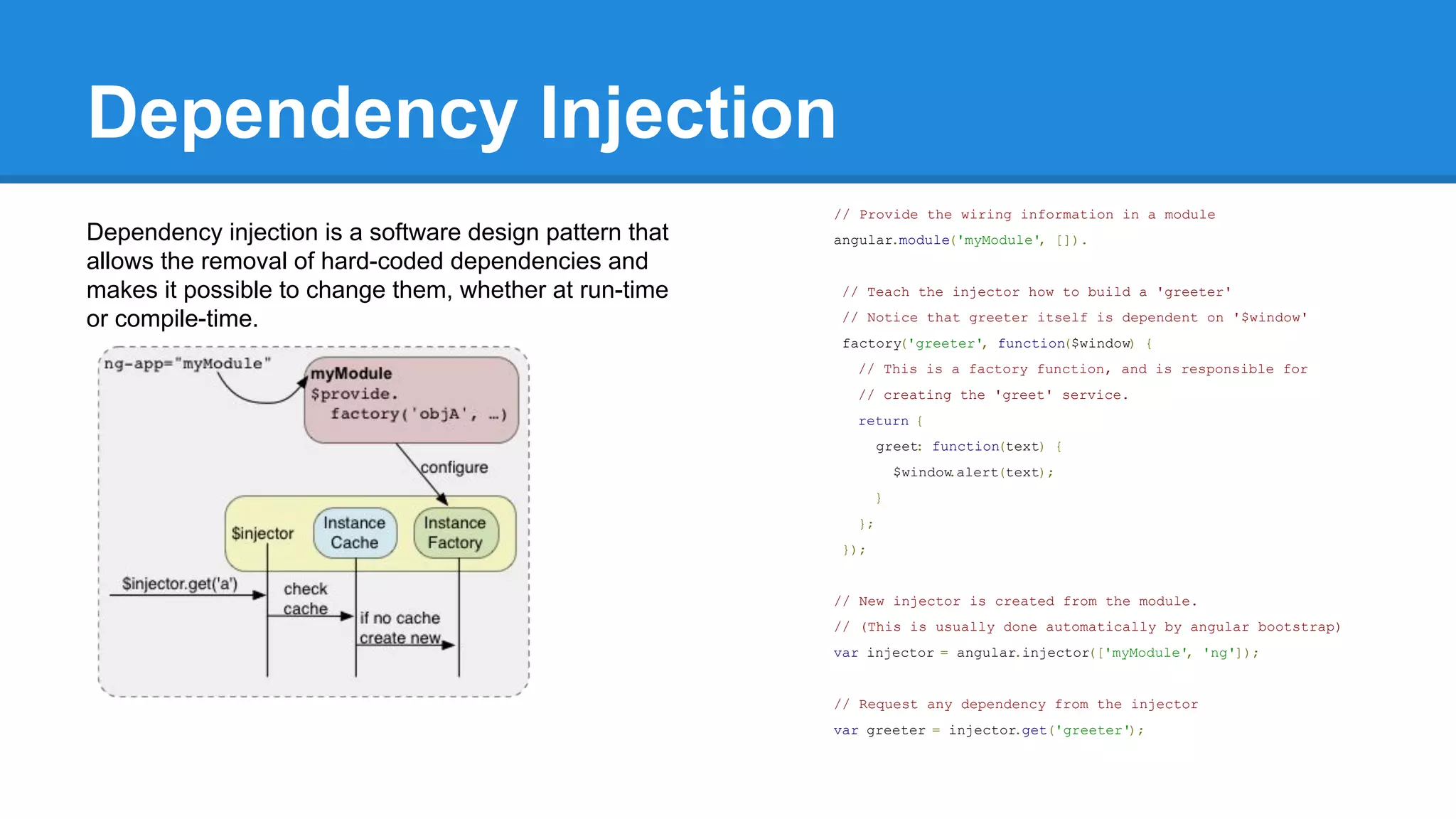 Dependency Injection

Dependency injection is a software design pattern that allows the removal of hard-coded dependencies and makes it possible to change them, whether at run-time or compile-time.

ng-app="myModule"

myModule
$provide.
factory('objA', …)

configure

$injector

Instance Cache

Instance Factory

$injector.get('a')

check cache

if no cache create new

// Provide the wiring information in a module
angular.module('myModule', []).

// Teach the injector how to build a 'greeter'
// Notice that greeter itself is dependent on '$window'
factory('greeter', function($window) {
// This is a factory function, and is responsible for
// creating the 'greet' service.
return {
greet: function(text) {
$window.alert(text);
}
};
});

// New injector is created from the module.
// (This is usually done automatically by angular bootstrap)
var injector = angular.injector(['myModule', 'ng']);

// Request any dependency from the injector
var greeter = injector.get('greeter');